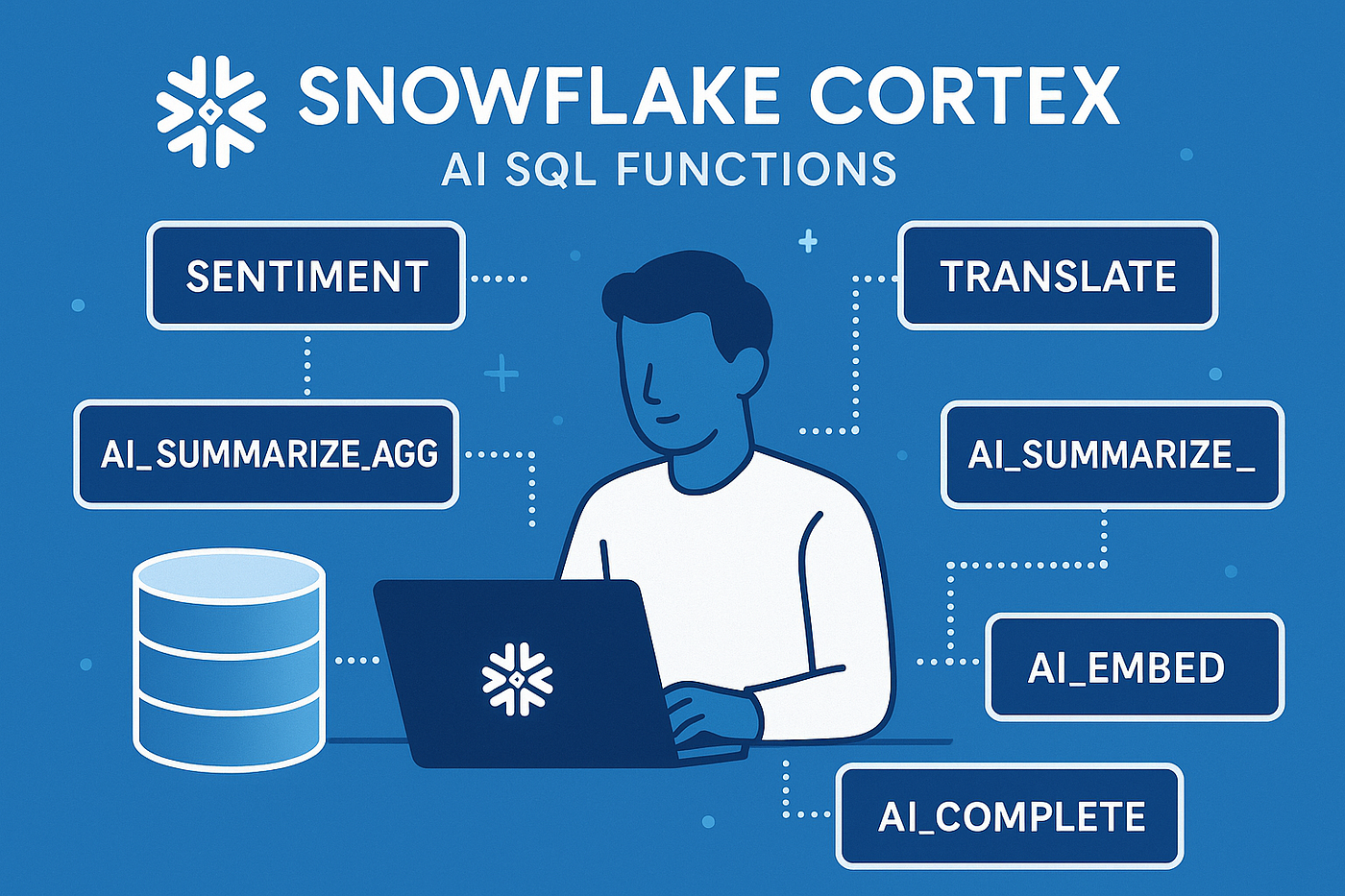 SNOWFLAKE CORTEX
AI SQL FUNCTIONS

SENTIMENT

AI_SUMMARIZE_AGG

TRANSLATE

AI_SUMMARIZE_

AI_EMBED

AI_COMPLETE